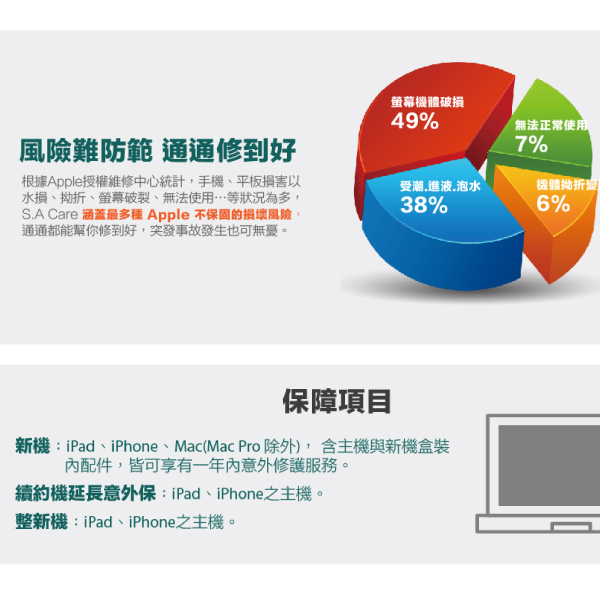 風險難防範 通通修到好

根據Apple授權維修中心統計，手機、平板損害以水損、拗折、螢幕破裂、無法使用…等狀況為多，S.A Care 涵蓋最多種 Apple 不保固的損壞風險，通通都能幫你修到好，突發事故發生也可無憂。

螢幕機體破損
49%

無法正常使用
7%

受潮.進液.泡水
38%

機體拗折變
6%

保障項目

新機：iPad、iPhone、Mac(Mac Pro 除外)， 含主機與新機盒裝內配件，皆可享有一年內意外修護服務。

續約機延長意外保：iPad、iPhone之主機。

整新機：iPad、iPhone之主機。